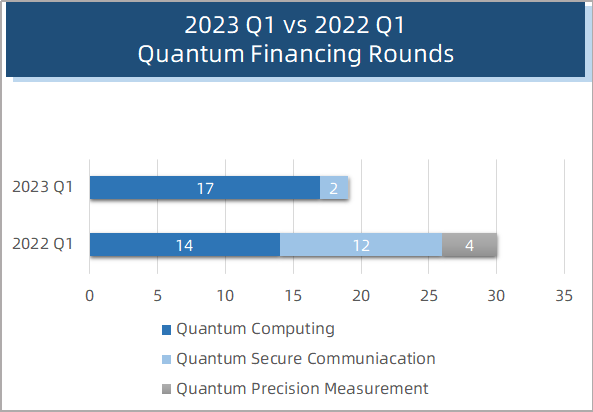 2023 Q1 vs 2022 Q1
Quantum Financing Rounds

2023 Q1
17
2

2022 Q1
14
12
4

0
5
10
15
20
25
30
35

Quantum Computing
Quantum Secure Communiacation
Quantum Precision Measurement